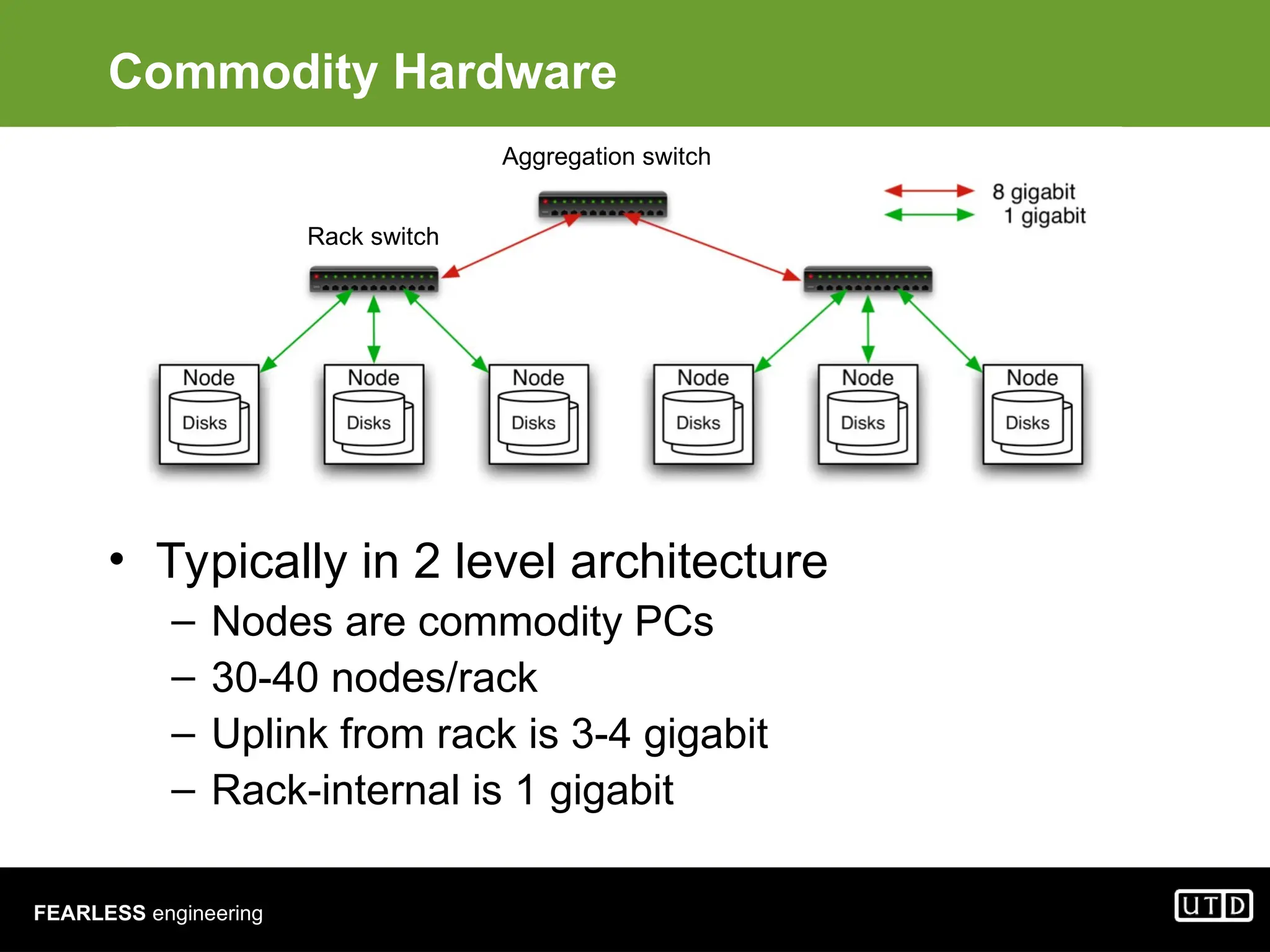 Commodity Hardware

Aggregation switch

8 gigabit
1 gigabit

Rack switch

Node
Disks

Node
Disks

Node
Disks

Node
Disks

Node
Disks

Node
Disks

• Typically in 2 level architecture
– Nodes are commodity PCs
– 30-40 nodes/rack
– Uplink from rack is 3-4 gigabit
– Rack-internal is 1 gigabit

FEARLESS engineering

UTD